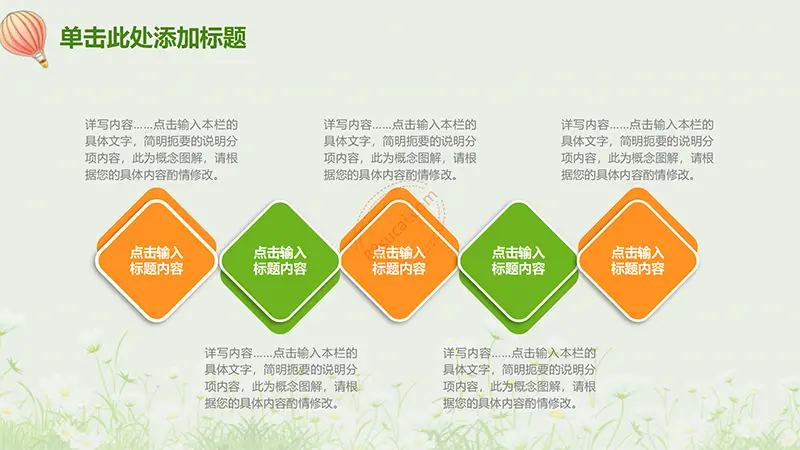 单击此处添加标题

详写内容……点击输入本栏的具体文字，简明扼要的说明分项内容，此为概念图解，请根据您的具体内容酌情修改。

详写内容……点击输入本栏的具体文字，简明扼要的说明分项内容，此为概念图解，请根据您的具体内容酌情修改。

详写内容……点击输入本栏的具体文字，简明扼要的说明分项内容，此为概念图解，请根据您的具体内容酌情修改。

点击输入标题内容

点击输入标题内容

点击输入标题内容

点击输入标题内容

点击输入标题内容

详写内容……点击输入本栏的具体文字，简明扼要的说明分项内容，此为概念图解，请根据您的具体内容酌情修改。

详写内容……点击输入本栏的具体文字，简明扼要的说明分项内容，此为概念图解，请根据您的具体内容酌情修改。